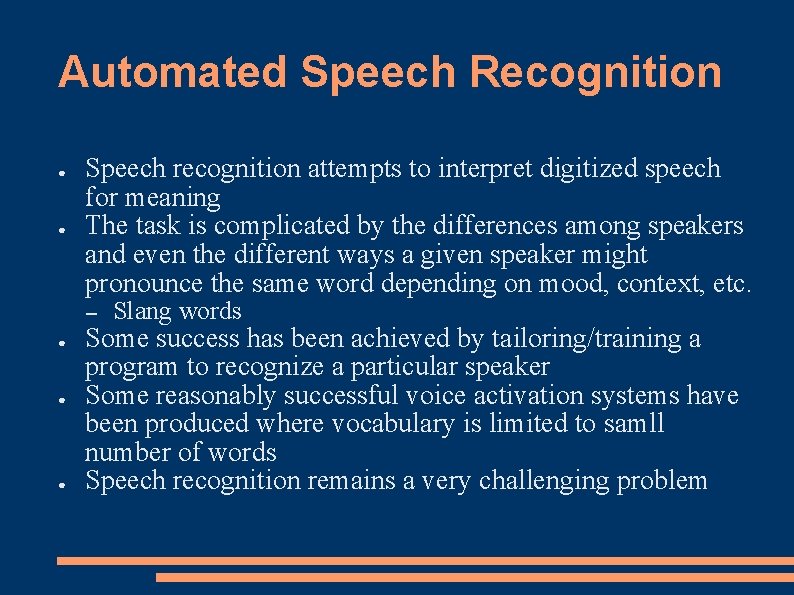 Automated Speech Recognition

● Speech recognition attempts to interpret digitized speech for meaning
● The task is complicated by the differences among speakers and even the different ways a given speaker might pronounce the same word depending on mood, context, etc.
– Slang words
● Some success has been achieved by tailoring/training a program to recognize a particular speaker
● Some reasonably successful voice activation systems have been produced where vocabulary is limited to samll number of words
● Speech recognition remains a very challenging problem